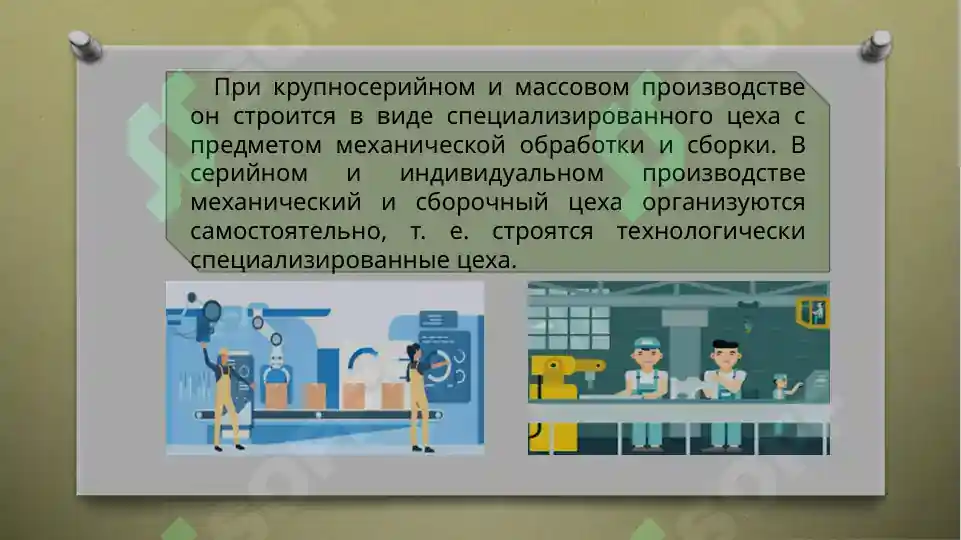 При крупносерийном и массовом производстве он строится в виде специализированного цеха с предметом механической обработки и сборки. В серийном и индивидуальном производстве механический и сборочный цеха организуются самостоятельно, т. е. строятся технологически специализированные цеха.